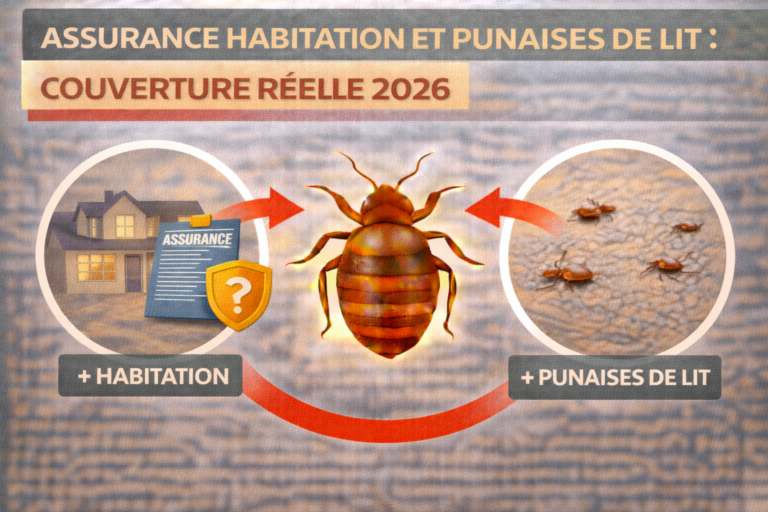 ASSURANCE HABITATION ET PUNAISES DE LIT :

COUVERTURE RÉELLE 2026

ASSURANCE

?

+ HABITATION

+ PUNAISES DE LIT